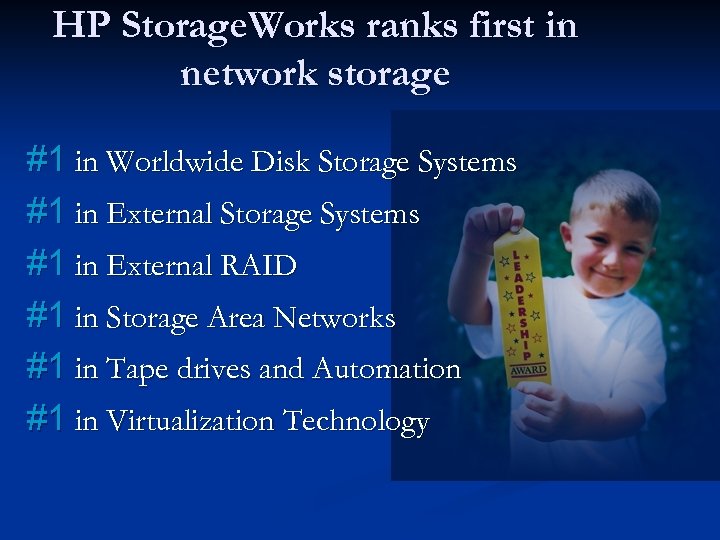 HP StorageWorks ranks first in network storage

#1 in Worldwide Disk Storage Systems
#1 in External Storage Systems
#1 in External RAID
#1 in Storage Area Networks
#1 in Tape drives and Automation
#1 in Virtualization Technology

LEADERSHIP
AWARD